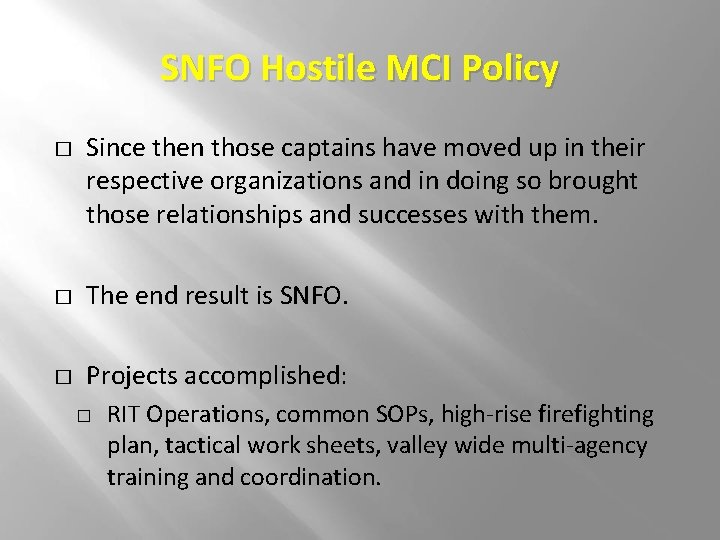 SNFO Hostile MCI Policy

□ Since then those captains have moved up in their respective organizations and in doing so brought those relationships and successes with them.

□ The end result is SNFO.

□ Projects accomplished:

□ RIT Operations, common SOPs, high-rise firefighting plan, tactical work sheets, valley wide multi-agency training and coordination.